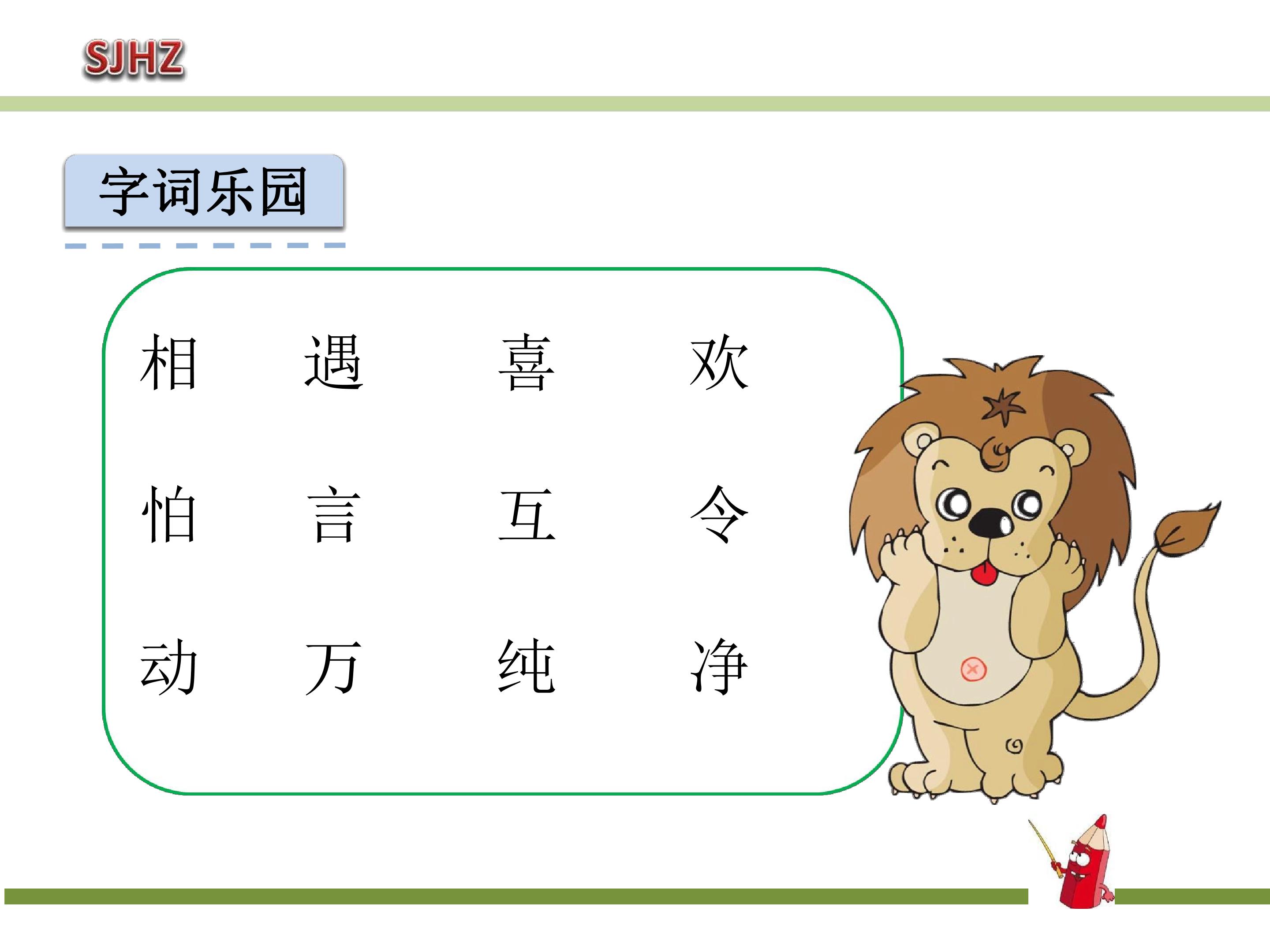 SJHZ

字词乐园

相 遇 喜 欢

怕 言 互 令

动 万 纯 净